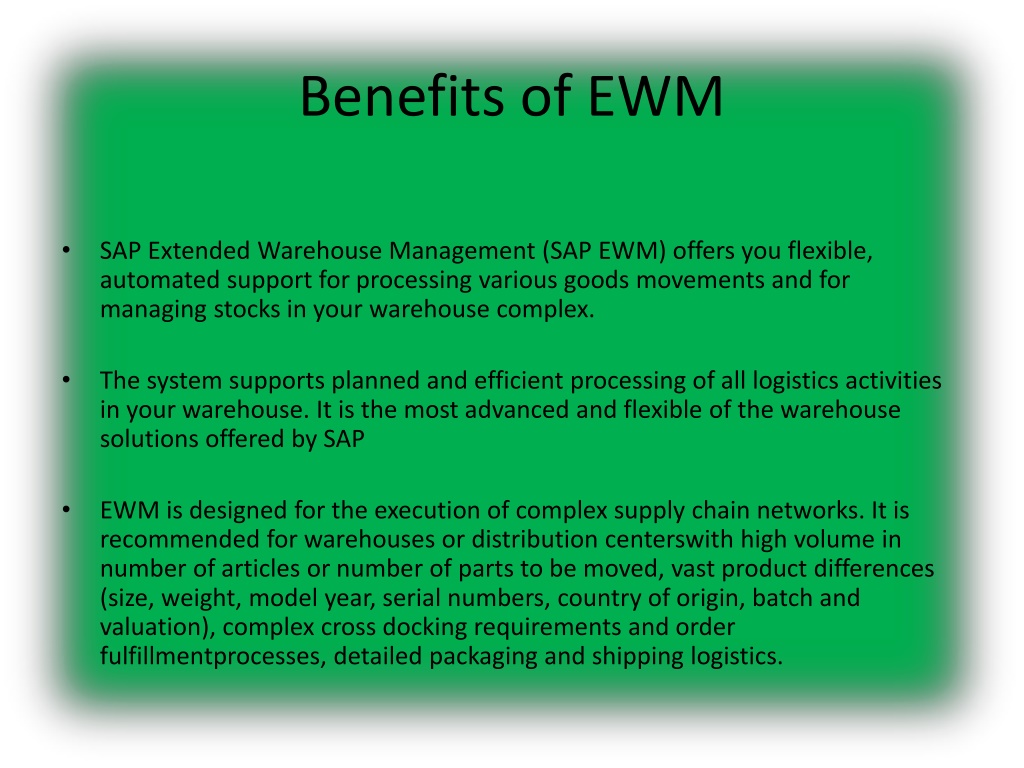 Benefits of EWM

• SAP Extended Warehouse Management (SAP EWM) offers you flexible, automated support for processing various goods movements and for managing stocks in your warehouse complex.

• The system supports planned and efficient processing of all logistics activities in your warehouse. It is the most advanced and flexible of the warehouse solutions offered by SAP

• EWM is designed for the execution of complex supply chain networks. It is recommended for warehouses or distribution centerswith high volume in number of articles or number of parts to be moved, vast product differences (size, weight, model year, serial numbers, country of origin, batch and valuation), complex cross docking requirements and order fulfillmentprocesses, detailed packaging and shipping logistics.